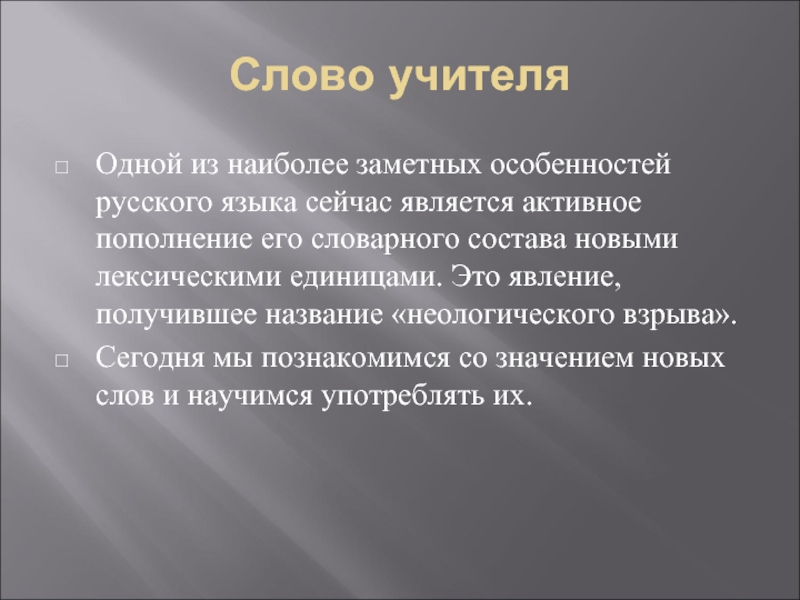 Слово учителя

□ Одной из наиболее заметных особенностей русского языка сейчас является активное пополнение его словарного состава новыми лексическими единицами. Это явление, получившее название «неологического взрыва».

□ Сегодня мы познакомимся со значением новых слов и научимся употреблять их.